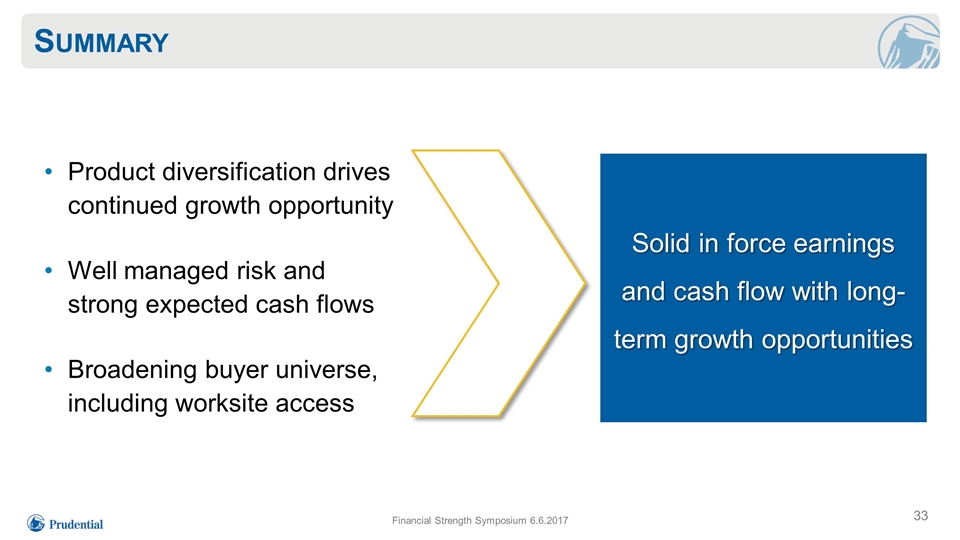 SUMMARY

• Product diversification drives continued growth opportunity

• Well managed risk and strong expected cash flows

• Broadening buyer universe, including worksite access

Solid in force earnings and cash flow with long-term growth opportunities

Prudential

Financial Strength Symposium 6.6.2017

33